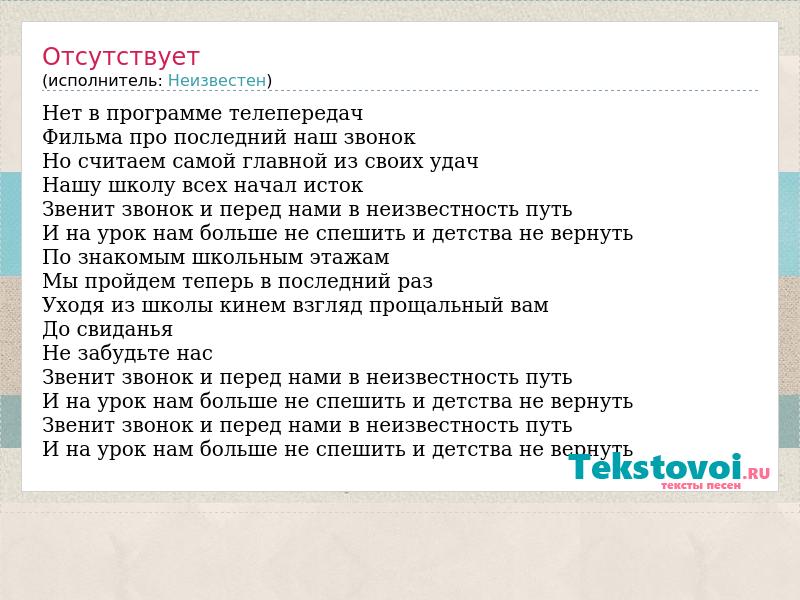 Отсутствует
(исполнитель: Неизвестен)

Нет в программе телепередач
Фильма про последний наш звонок
Но считаем самой главной из своих удач
Нашу школу всех начал исток
Звенит звонок и перед нами в неизвестность путь
И на урок нам больше не спешить и детства не вернуть
По знакомым школьным этажам
Мы пройдем теперь в последний раз
Уходя из школы кинем взгляд прощальный вам
До свиданья
Не забудьте нас
Звенит звонок и перед нами в неизвестность путь
И на урок нам больше не спешить и детства не вернуть
Звенит звонок и перед нами в неизвестность путь
И на урок нам больше не спешить и детства не вернуть

Tekstovoi.RU
тексты песен